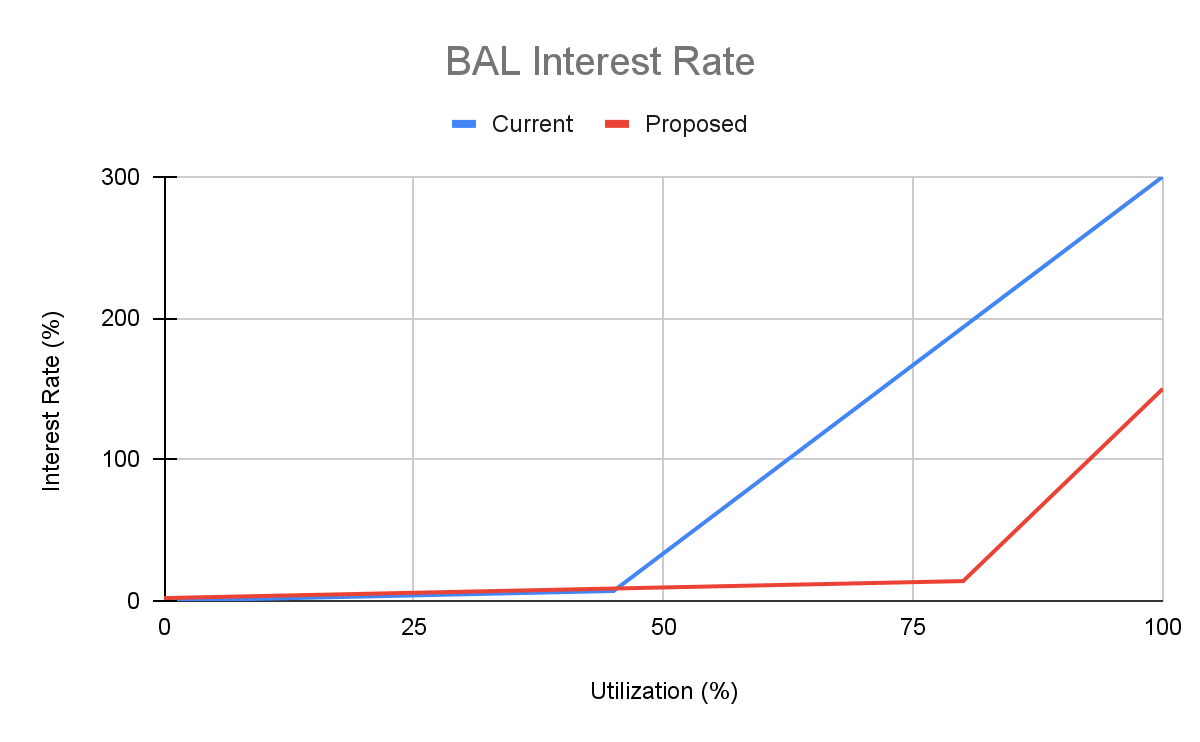 BAL Interest Rate

Current Proposed

Interest Rate (%)

300

200

100

0

0 25 50 75 100

Utilization (%)